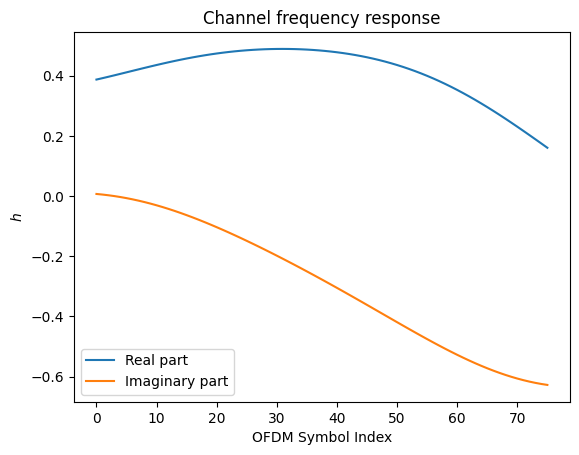 Channel frequency response

$h$

0.4
0.2
0.0
−0.2
−0.4
−0.6

Real part
Imaginary part

0
10
20
30
40
50
60
70

OFDM Symbol Index